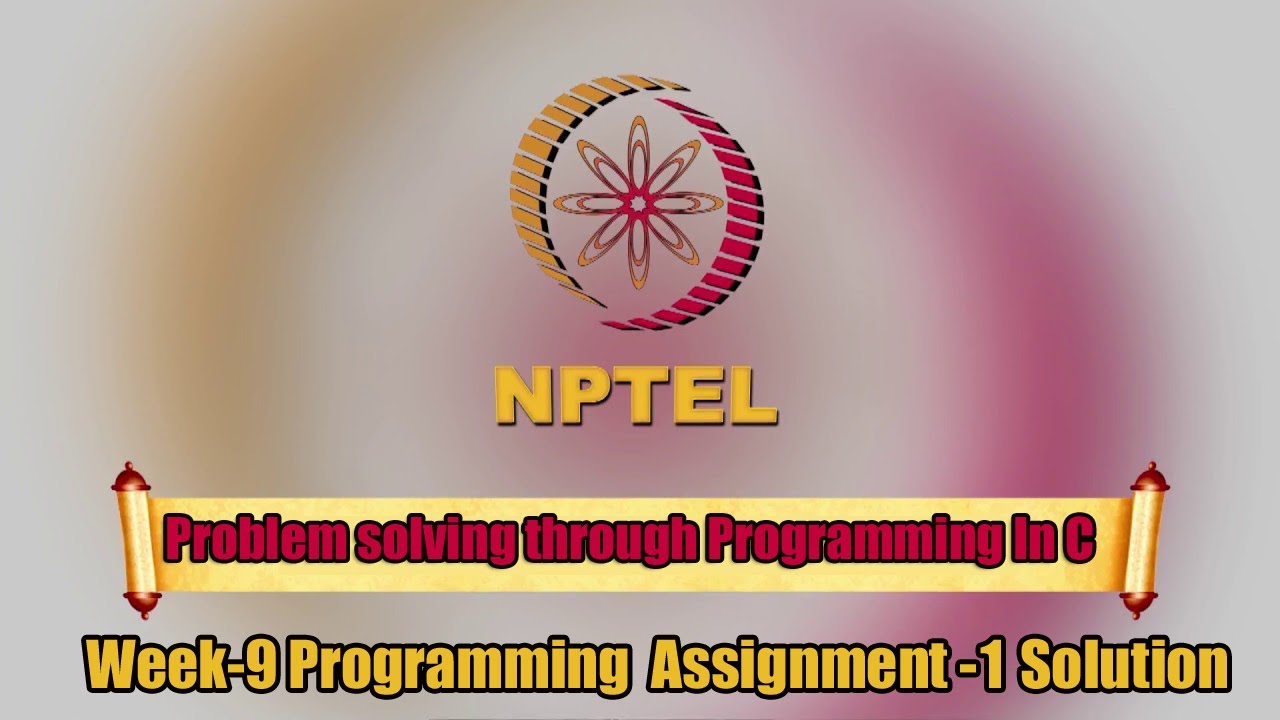 NPTEL

Problem solving through Programming In C

Week-9 Programming Assignment -1 Solution